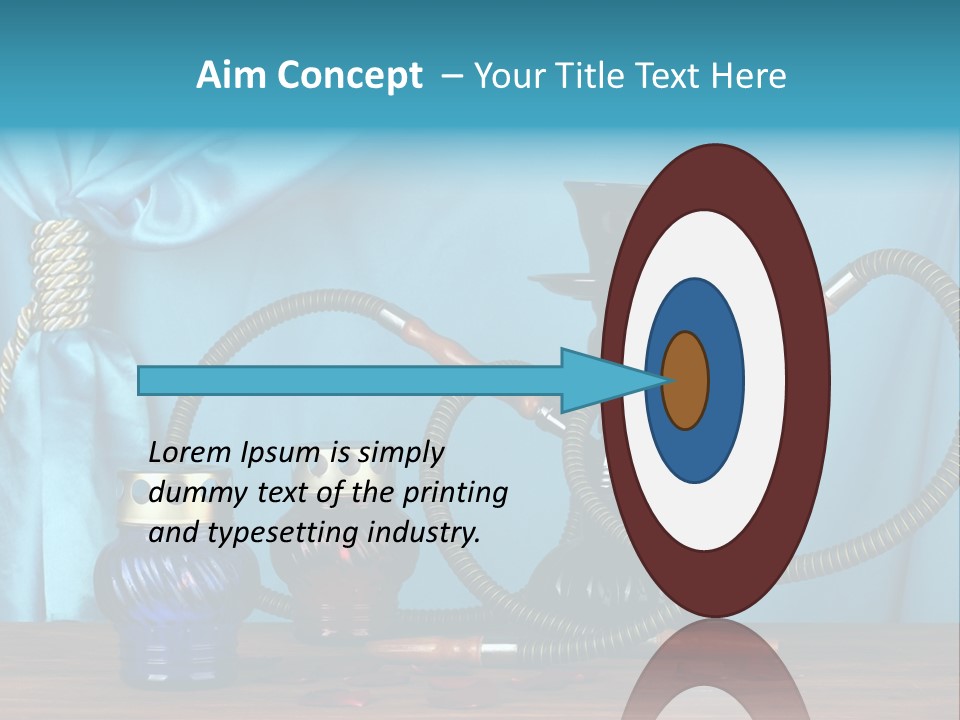 Aim Concept – Your Title Text Here

Lorem Ipsum is simply dummy text of the printing and typesetting industry.